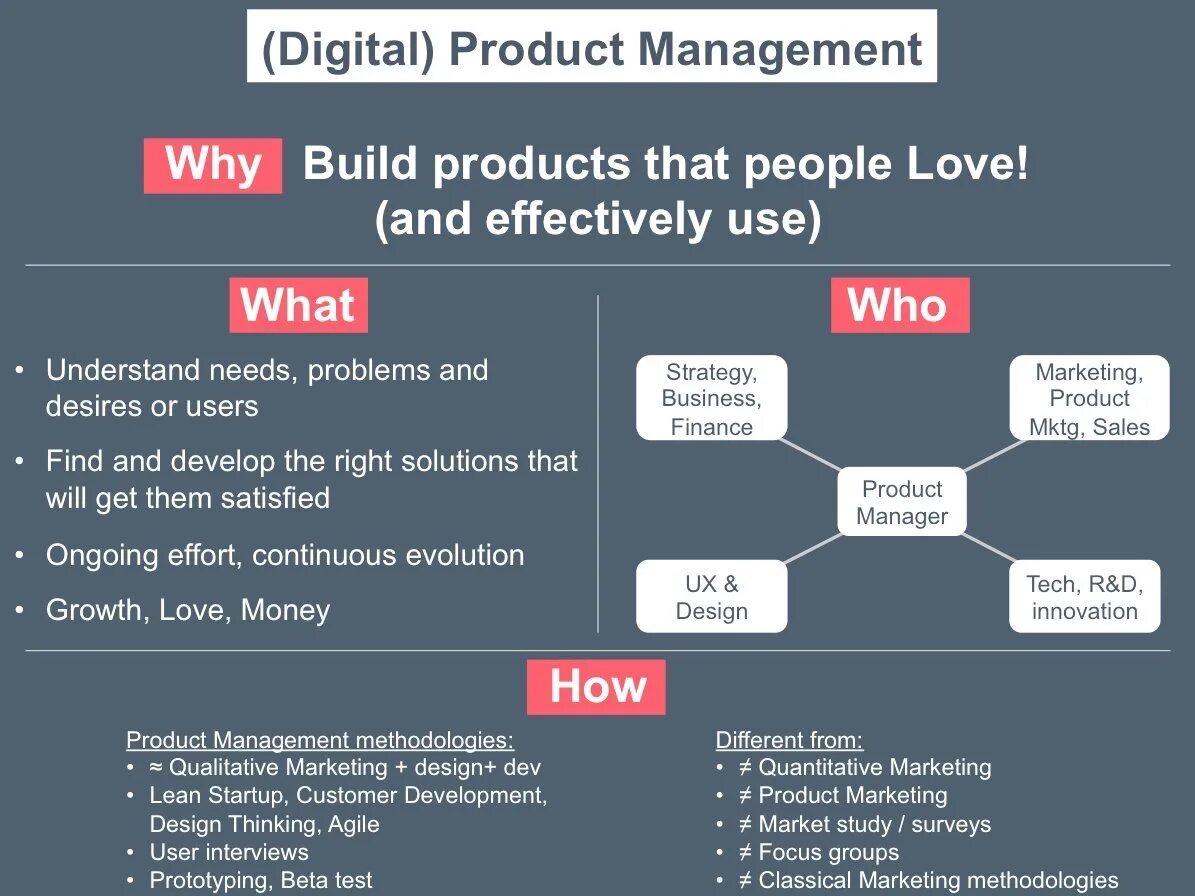 (Digital) Product Management

Why Build products that people Love! (and effectively use)

What

• Understand needs, problems and desires or users
• Find and develop the right solutions that will get them satisfied
• Ongoing effort, continuous evolution
• Growth, Love, Money

Who

Strategy, Business, Finance

Marketing, Product Mktg, Sales

Product Manager

UX & Design

Tech, R&D, innovation

How

Product Management methodologies:
• ≈ Qualitative Marketing + design+ dev
• Lean Startup, Customer Development, Design Thinking, Agile
• User interviews
• Prototyping, Beta test

Different from:
• ≠ Quantitative Marketing
• ≠ Product Marketing
• ≠ Market study / surveys
• ≠ Focus groups
• ≠ Classical Marketing methodologies